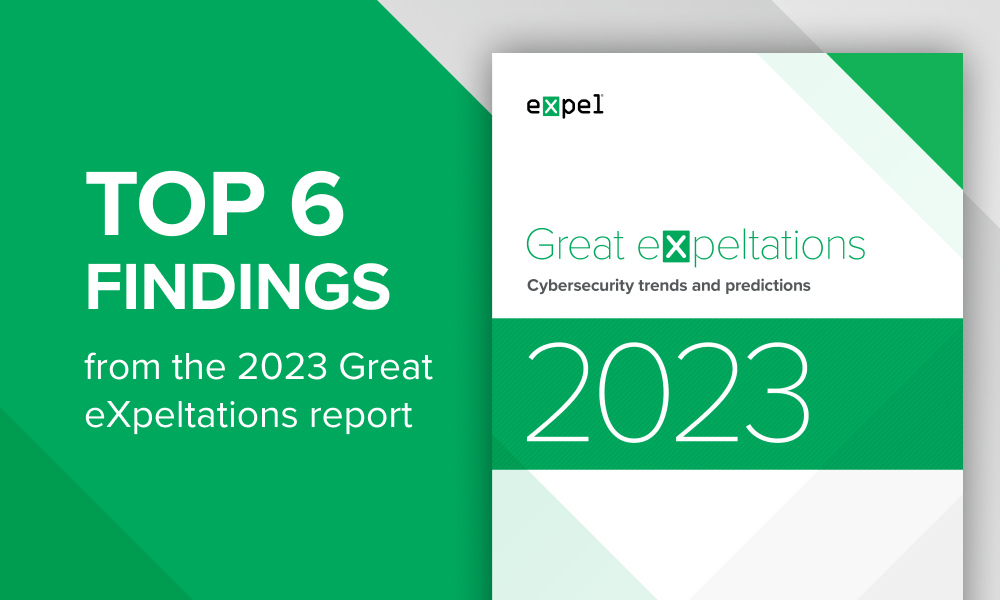 TOP 6 FINDINGS

from the 2023 Great eXpeltations report

expel

Great eXpeltations

Cybersecurity trends and predictions

2023